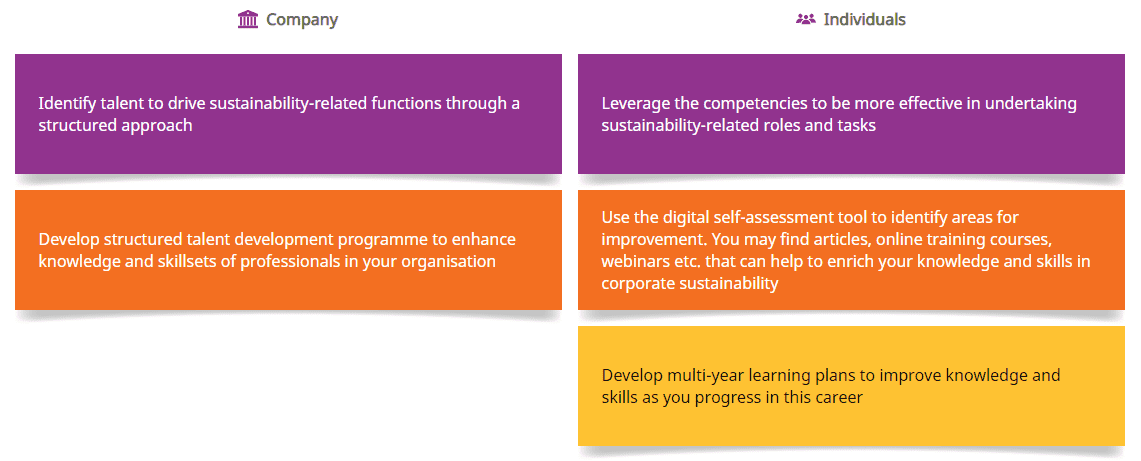 Company

Identify talent to drive sustainability-related functions through a structured approach

Develop structured talent development programme to enhance knowledge and skillsets of professionals in your organisation

Individuals

Leverage the competencies to be more effective in undertaking sustainability-related roles and tasks

Use the digital self-assessment tool to identify areas for improvement. You may find articles, online training courses, webinars etc. that can help to enrich your knowledge and skills in corporate sustainability

Develop multi-year learning plans to improve knowledge and skills as you progress in this career